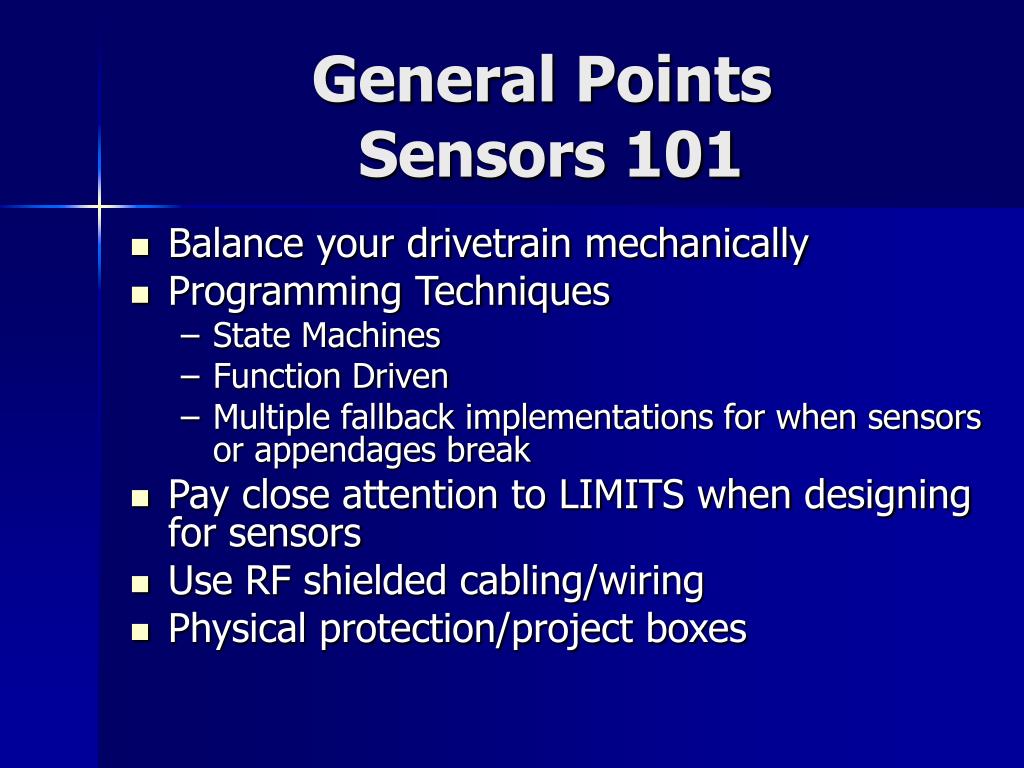 General Points
Sensors 101

- Balance your drivetrain mechanically
- Programming Techniques
  – State Machines
  – Function Driven
  – Multiple fallback implementations for when sensors or appendages break
- Pay close attention to LIMITS when designing for sensors
- Use RF shielded cabling/wiring
- Physical protection/project boxes